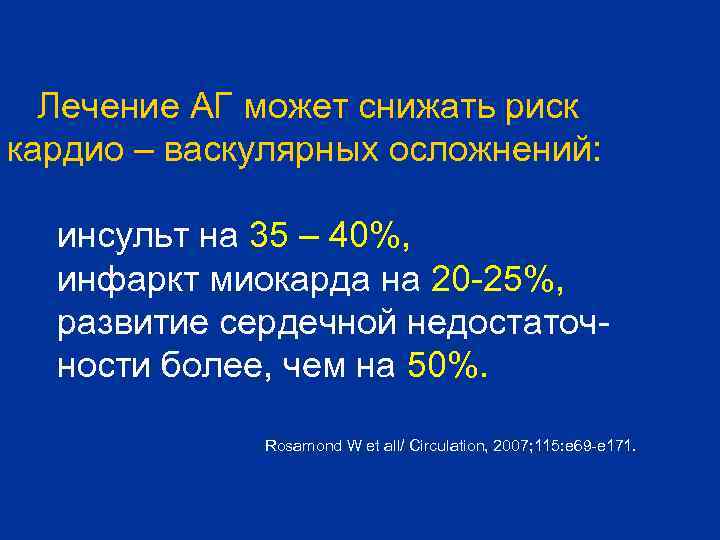 Лечение АГ может снижать риск кардио – васкулярных осложнений:

инсульт на 35 – 40%,
инфаркт миокарда на 20-25%,
развитие сердечной недостаточности более, чем на 50%.

Rosamond W et all/ Circulation, 2007;115:e69-e171.